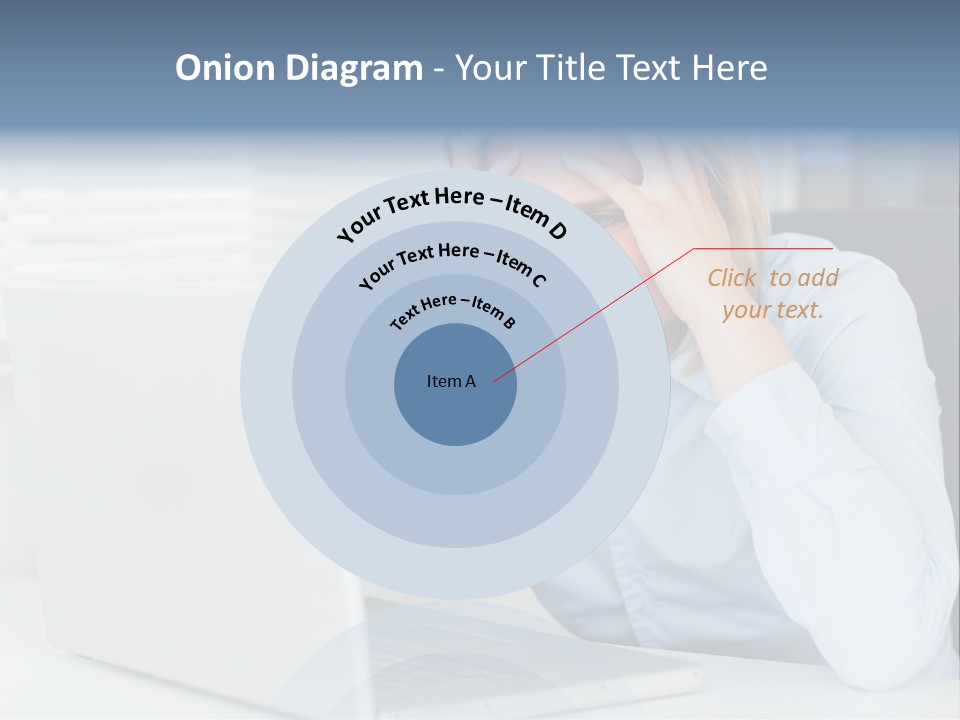 Onion Diagram - Your Title Text Here

Your Text Here – Item D

Your Text Here – Item C

Text Here – Item B

Item A

Click to add your text.